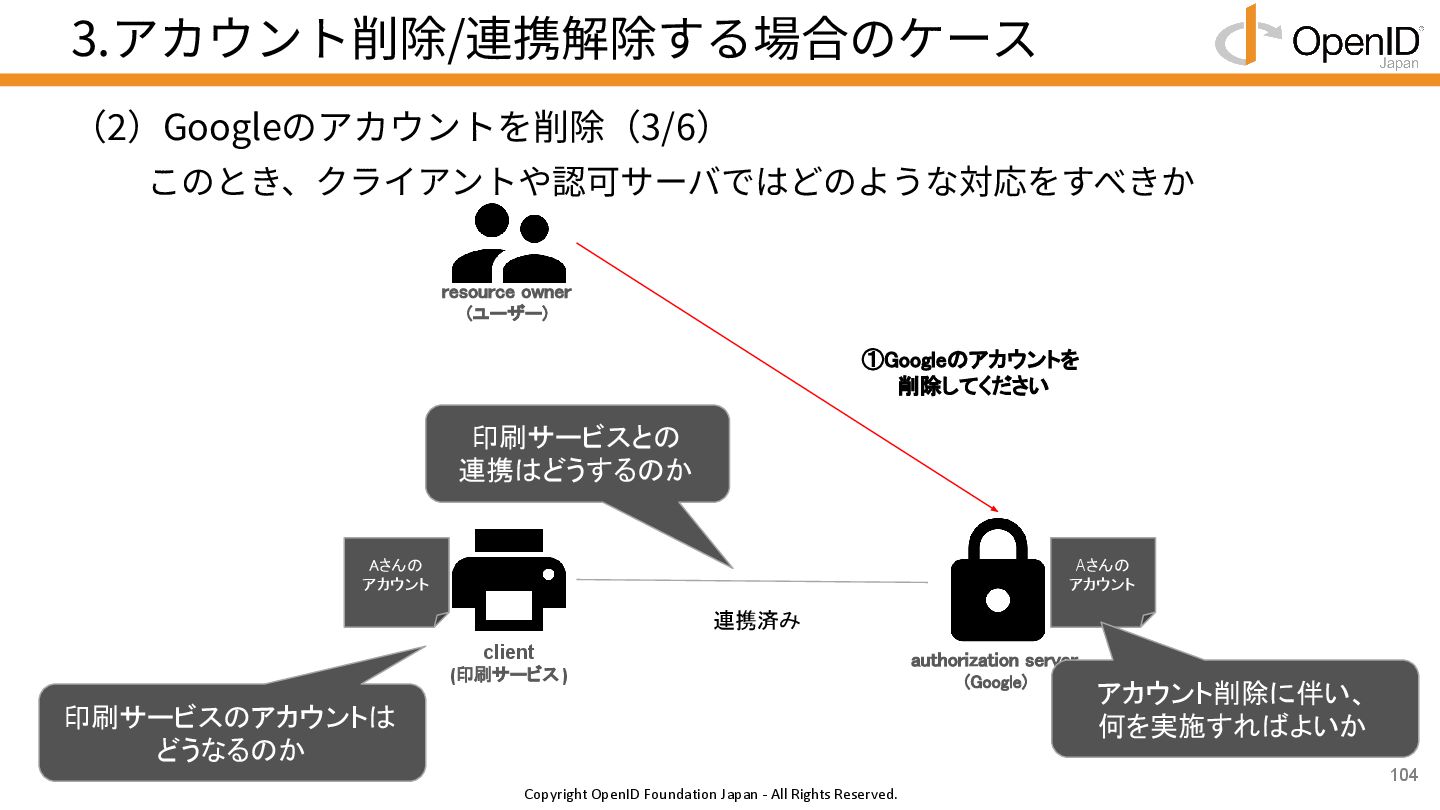 3.アカウント削除/連携解除する場合のケース

OpenID Japan

（2）Googleのアカウントを削除（3/6）

このとき、クライアントや認可サーバではどのような対応をすべきか

resource owner
（ユーザー）

①Googleのアカウントを削除してください

印刷サービスとの連携はどうするのか

Aさんのアカウント

client
(印刷サービス)

連携済み

Aさんのアカウント

authorization server
(Google)

印刷サービスのアカウントはどうなるのか

アカウント削除に伴い、何を実施すればよいか

104

Copyright OpenID Foundation Japan - All Rights Reserved.